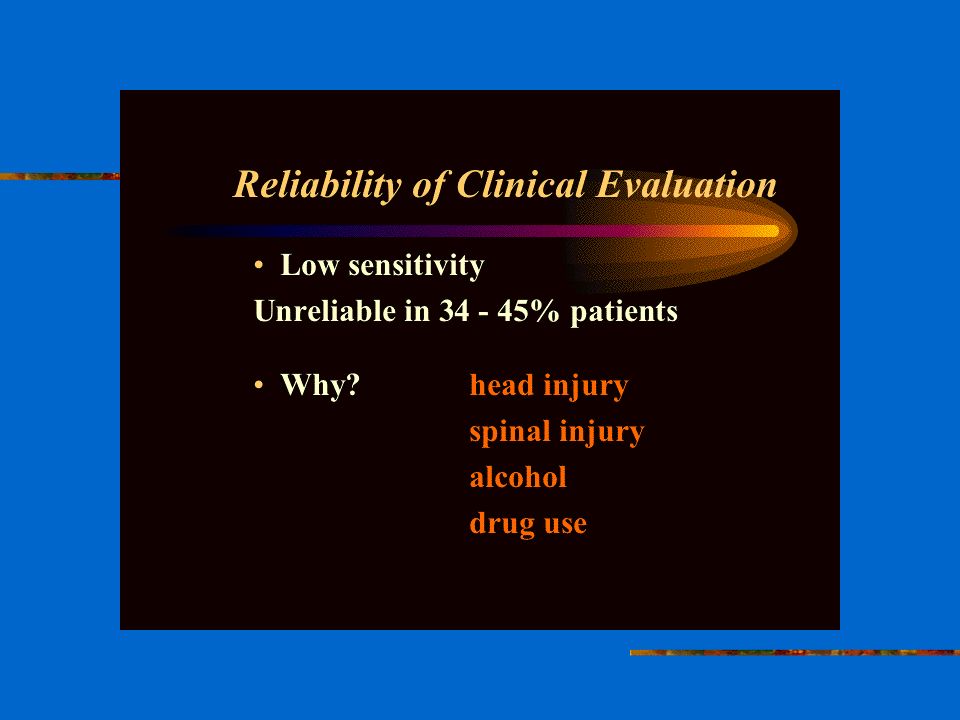 Reliability of Clinical Evaluation

• Low sensitivity
Unreliable in 34 - 45% patients

• Why? head injury
spinal injury
alcohol
drug use